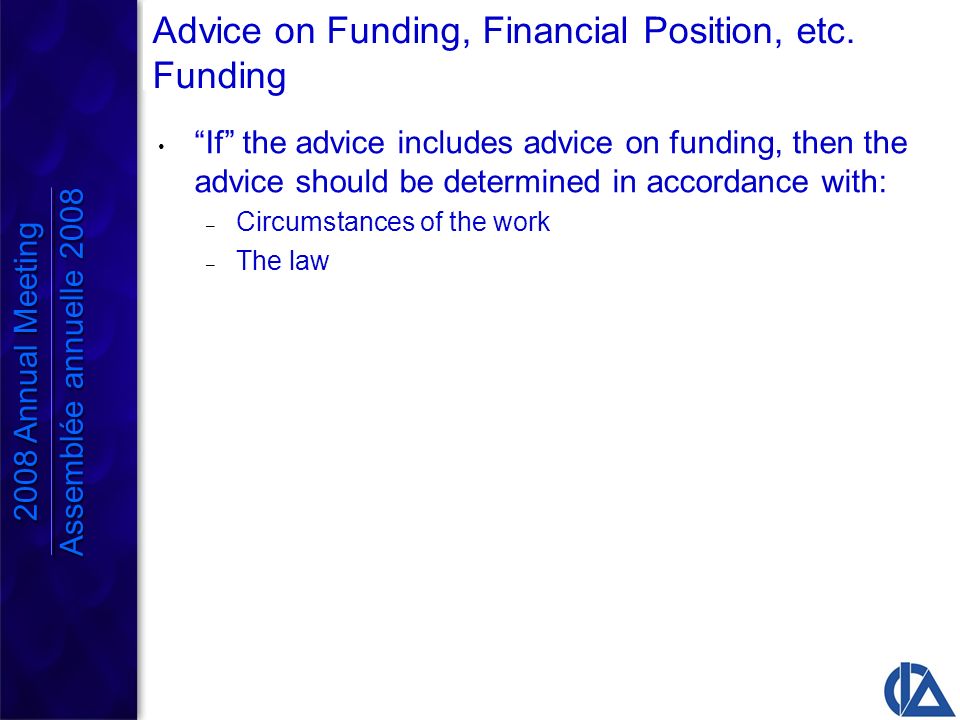 2008 Annual Meeting
Assemblée annuelle 2008

Advice on Funding, Financial Position, etc.
Funding

• "If" the advice includes advice on funding, then the advice should be determined in accordance with:
– Circumstances of the work
– The law